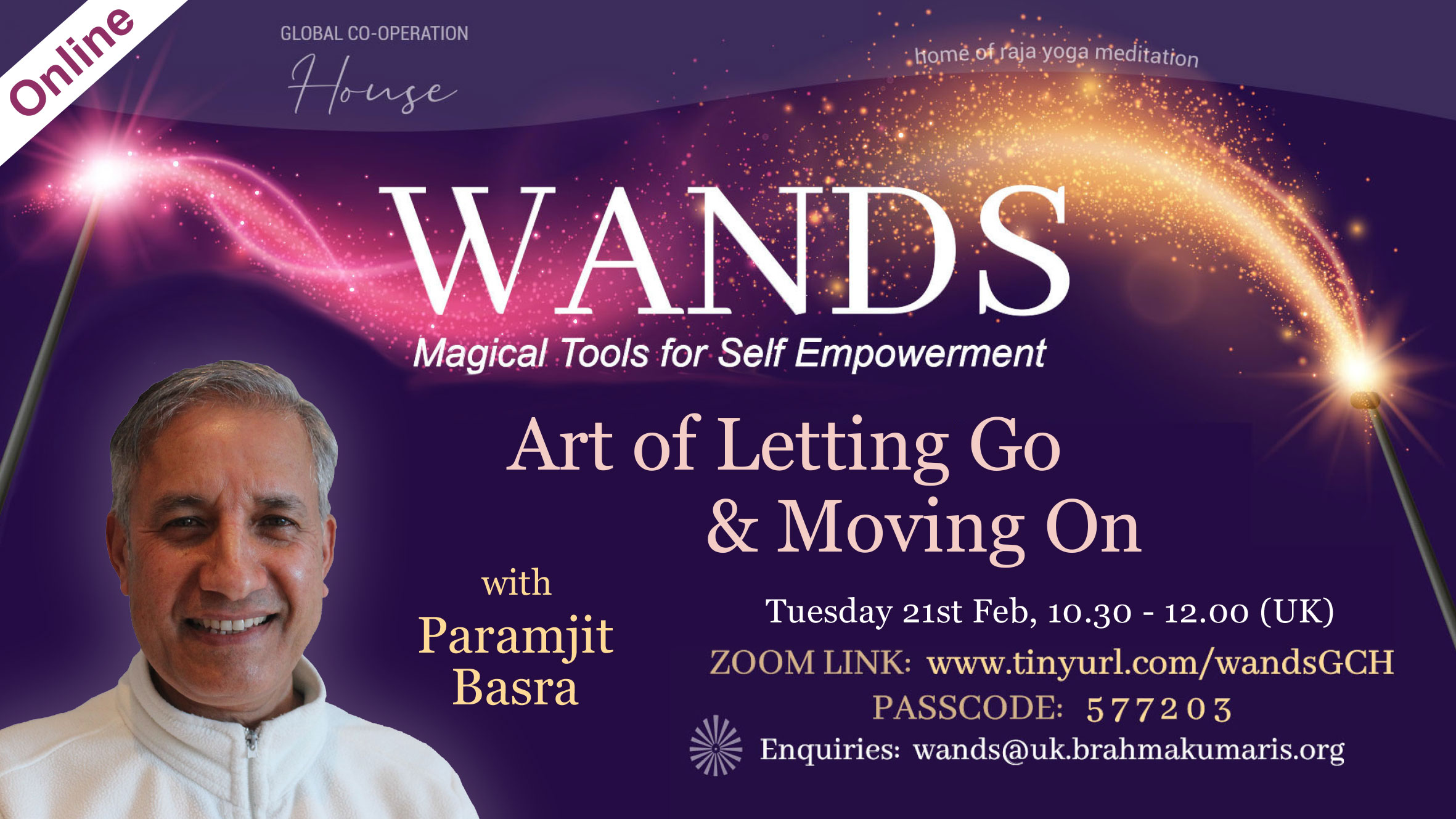 Online

GLOBAL CO-OPERATION
House

home of raja yoga meditation

WANDS
Magical Tools for Self Empowerment

Art of Letting Go
& Moving On

with
Paramjit
Basra

Tuesday 21st Feb, 10.30 - 12.00 (UK)
ZOOM LINK: www.tinyurl.com/wandsGCH
PASSCODE: 577203
Enquiries: wands@uk.brahmakumaris.org